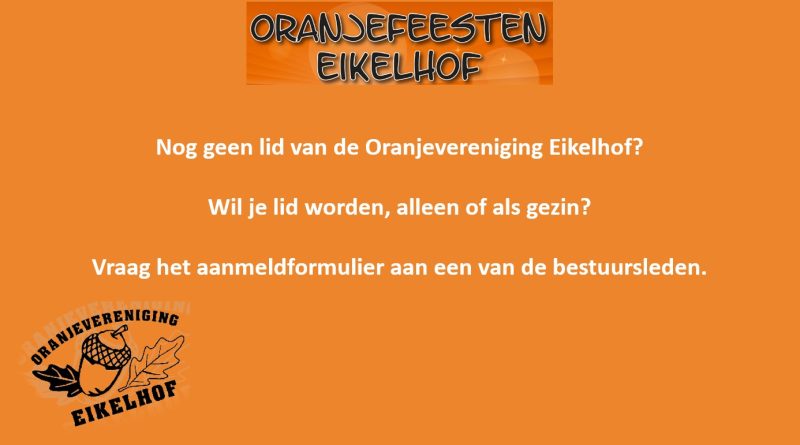 ORANJEFEESTEN
EIKELHOF

Nog geen lid van de Oranjevereniging Eikelhof?

Wil je lid worden, alleen of als gezin?

Vraag het aanmeldformulier aan een van de bestuursleden.

ORANJEVERENIGING
EIKELHOF